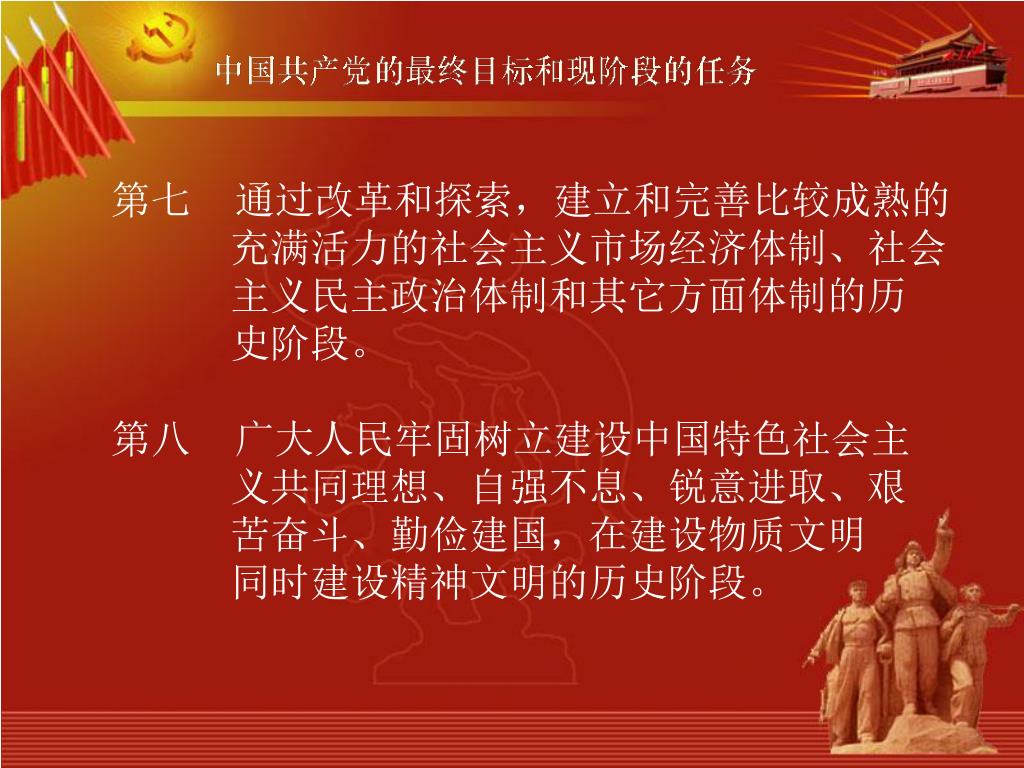 中国共产党的最终目标和现阶段的任务

第七　通过改革和探索，建立和完善比较成熟的充满活力的社会主义市场经济体制、社会主义民主政治体制和其它方面体制的历史阶段。

第八　广大人民牢固树立建设中国特色社会主义共同理想、自强不息、锐意进取、艰苦奋斗、勤俭建国，在建设物质文明同时建设精神文明的历史阶段。